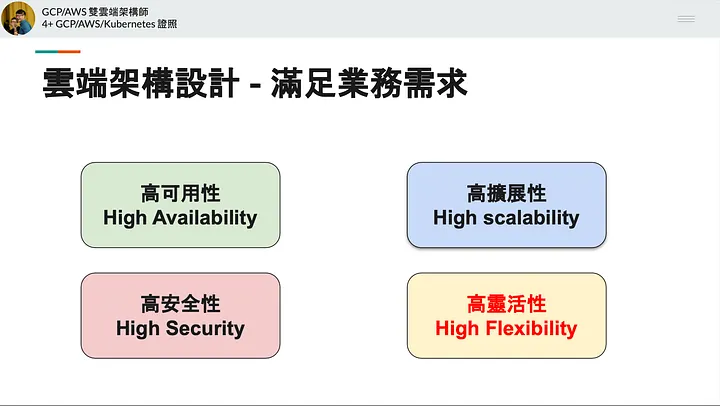 GCP/AWS 雙雲端架構師
4+ GCP/AWS/Kubernetes 證照

雲端架構設計 - 滿足業務需求

高可用性
High Availability

高擴展性
High scalability

高安全性
High Security

高靈活性
High Flexibility